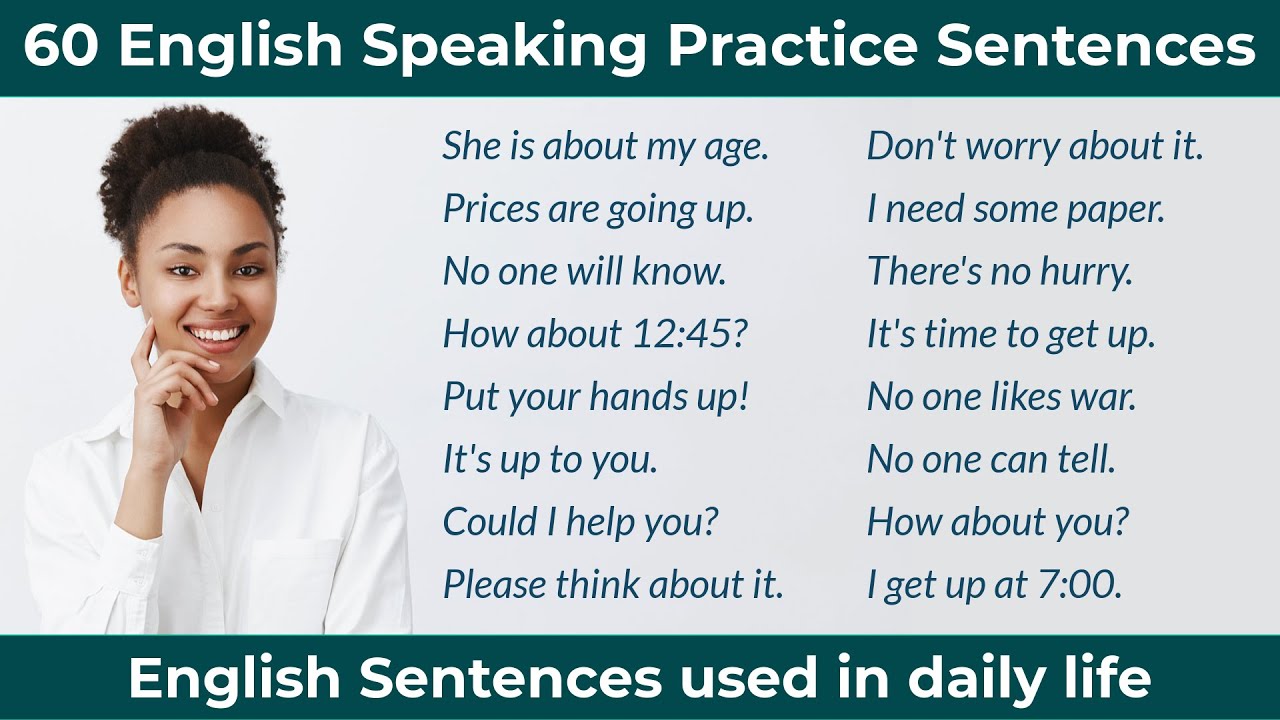 60 English Speaking Practice Sentences

She is about my age.
Prices are going up.
No one will know.
How about 12:45?
Put your hands up!
It's up to you.
Could I help you?
Please think about it.

Don't worry about it.
I need some paper.
There's no hurry.
It's time to get up.
No one likes war.
No one can tell.
How about you?
I get up at 7:00.

English Sentences used in daily life